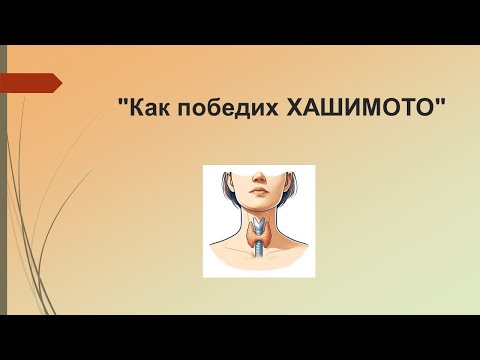 "Как победих ХАШИМОТО"